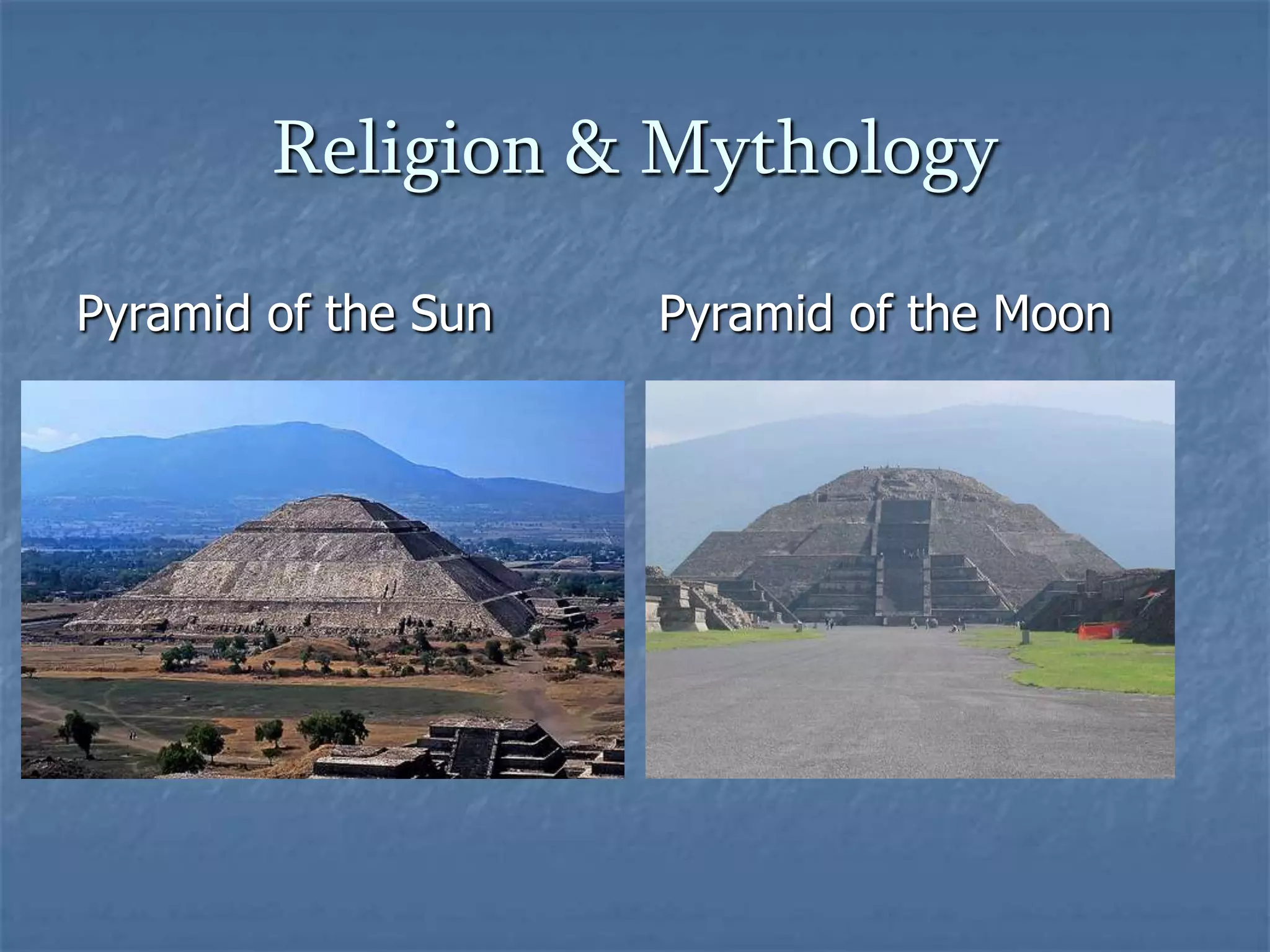 Religion & Mythology

Pyramid of the Sun

Pyramid of the Moon